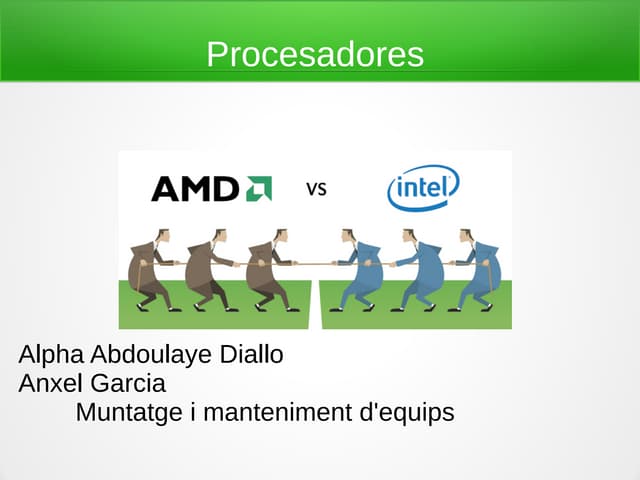 Procesadores

AMD vs intel

Alpha Abdoulaye Diallo
Anxel Garcia
Muntatge i manteniment d'equips